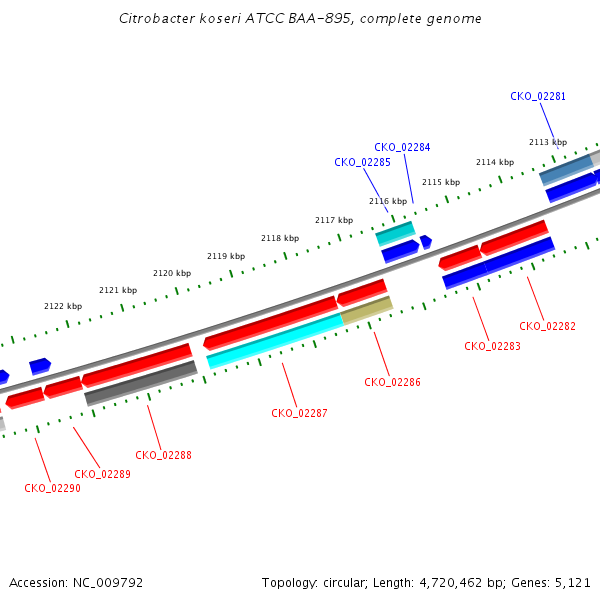 Citrobacter koseri ATCC BAA-895, complete genome

CKO_02281

CKO_02284

CKO_02285

2113 kbp

2114 kbp

2115 kbp

2116 kbp

2117 kbp

2118 kbp

2119 kbp

2120 kbp

2121 kbp

2122 kbp

CKO_02282

CKO_02283

CKO_02286

CKO_02287

CKO_02288

CKO_02289

CKO_02290

Accession: NC_009792

Topology: circular; Length: 4,720,462 bp; Genes: 5,121